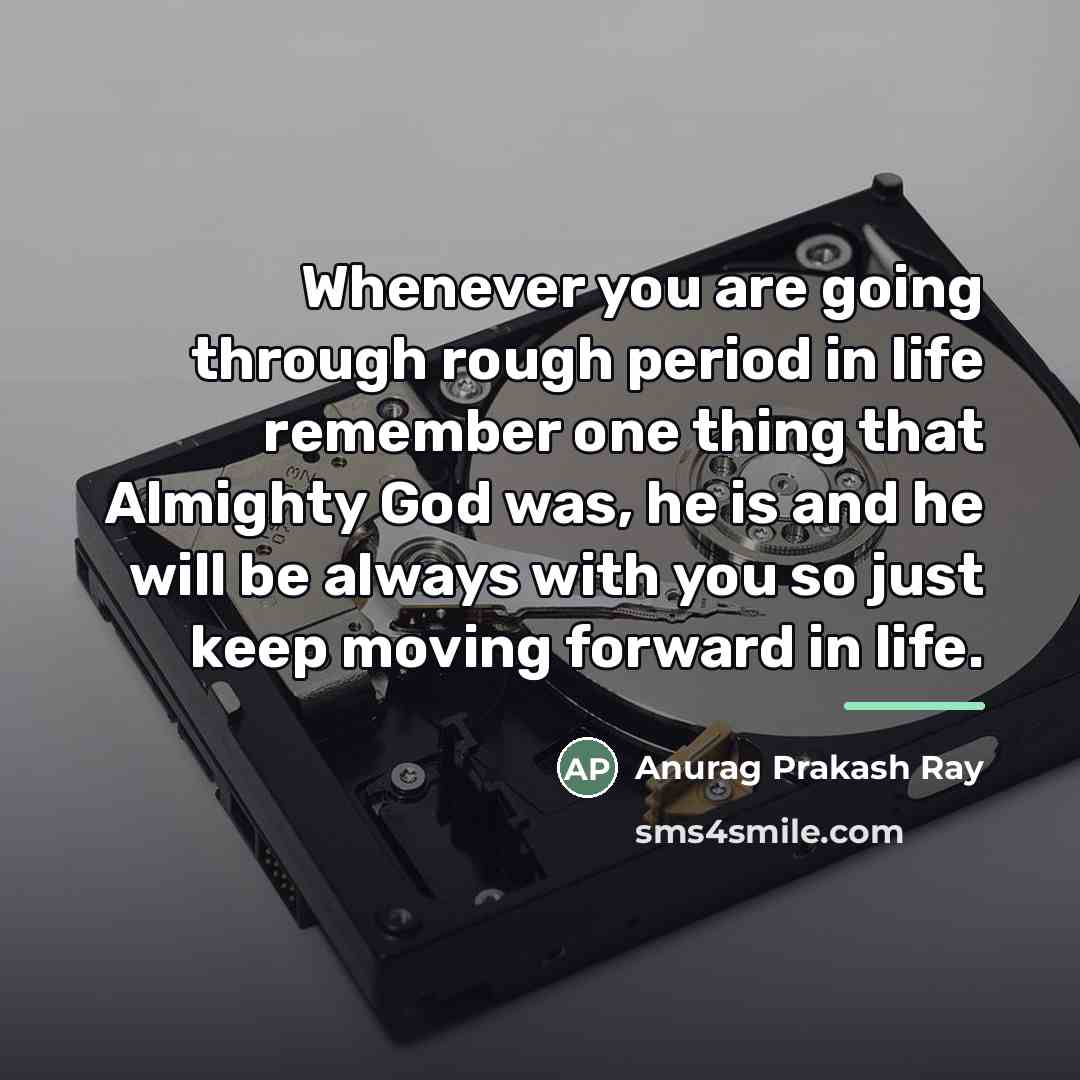 Whenever you are going through rough period in life remember one thing that Almighty God was, he is and he will be always with you so just keep moving forward in life.

AP Anurag Prakash Ray

sms4smile.com